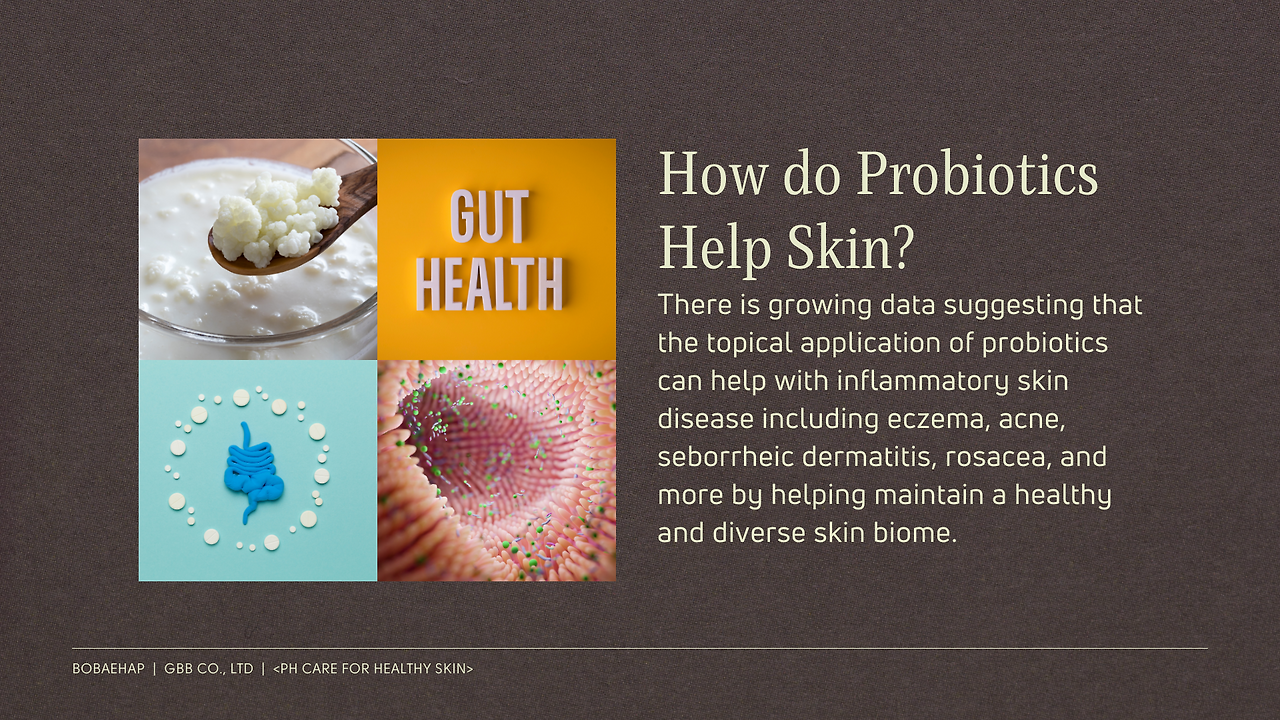 GUT HEALTH

How do Probiotics Help Skin?

There is growing data suggesting that the topical application of probiotics can help with inflammatory skin disease including eczema, acne, seborrheic dermatitis, rosacea, and more by helping maintain a healthy and diverse skin biome.

BOBAEHAP | GBB CO., LTD | <PH CARE FOR HEALTHY SKIN>